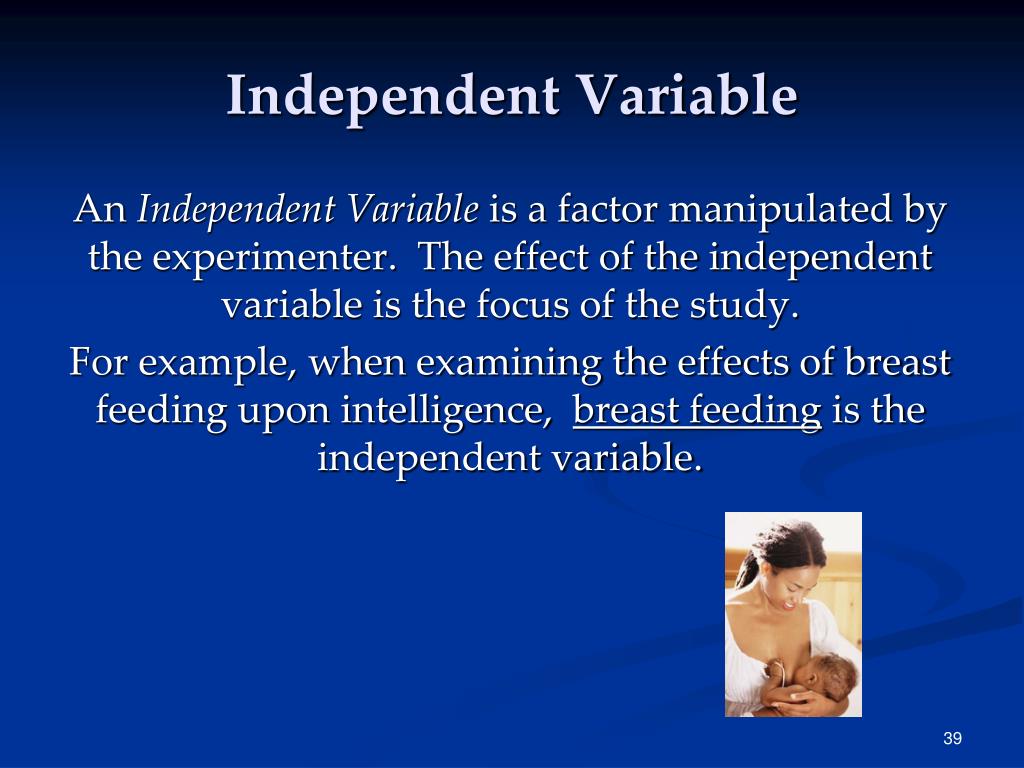 Independent Variable

An Independent Variable is a factor manipulated by the experimenter. The effect of the independent variable is the focus of the study.

For example, when examining the effects of breast feeding upon intelligence, breast feeding is the independent variable.

39